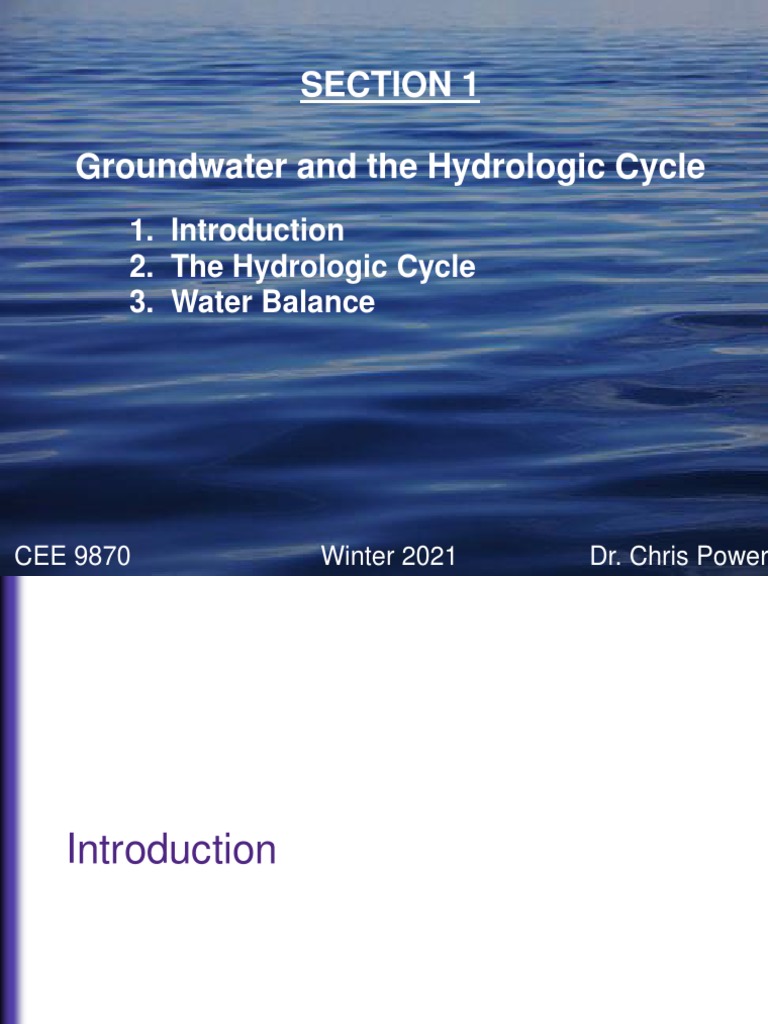 SECTION 1

Groundwater and the Hydrologic Cycle

1. Introduction
2. The Hydrologic Cycle
3. Water Balance

CEE 9870 Winter 2021 Dr. Chris Power

Introduction